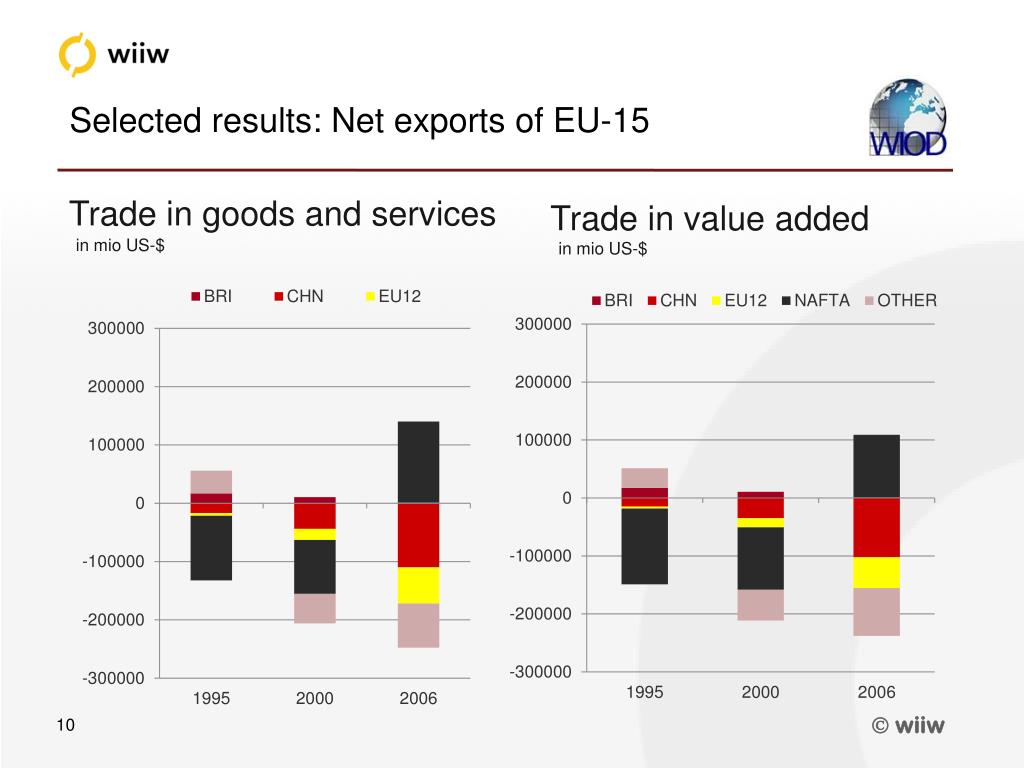 wiiw

Selected results: Net exports of EU-15

WIOD

Trade in goods and services
in mio US-$

BRI CHN EU12

300000
200000
100000
0
-100000
-200000
-300000

1995 2000 2006

Trade in value added
in mio US-$

BRI CHN EU12 NAFTA OTHER

300000
200000
100000
0
-100000
-200000
-300000

1995 2000 2006

10

© wiiw